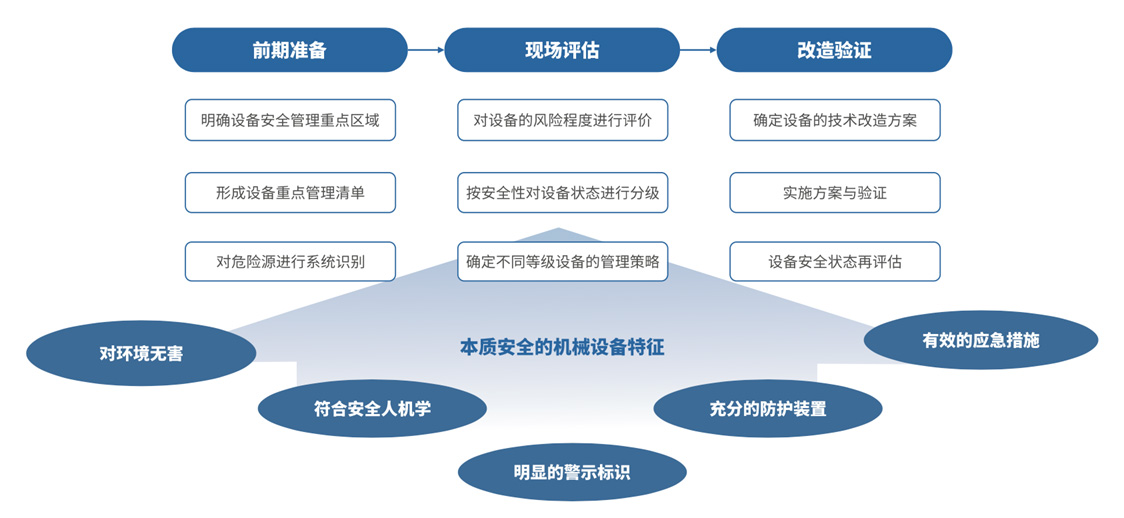 前期准备

明确设备安全管理重点区域

形成设备重点管理清单

对危险源进行系统识别

现场评估

对设备的风险程度进行评价

按安全性对设备状态进行分级

确定不同等级设备的管理策略

改造验证

确定设备的技术改造方案

实施方案与验证

设备安全状态再评估

本质安全的机械设备特征

对环境无害

符合安全人机学

明显的警示标识

充分的防护装置

有效的应急措施